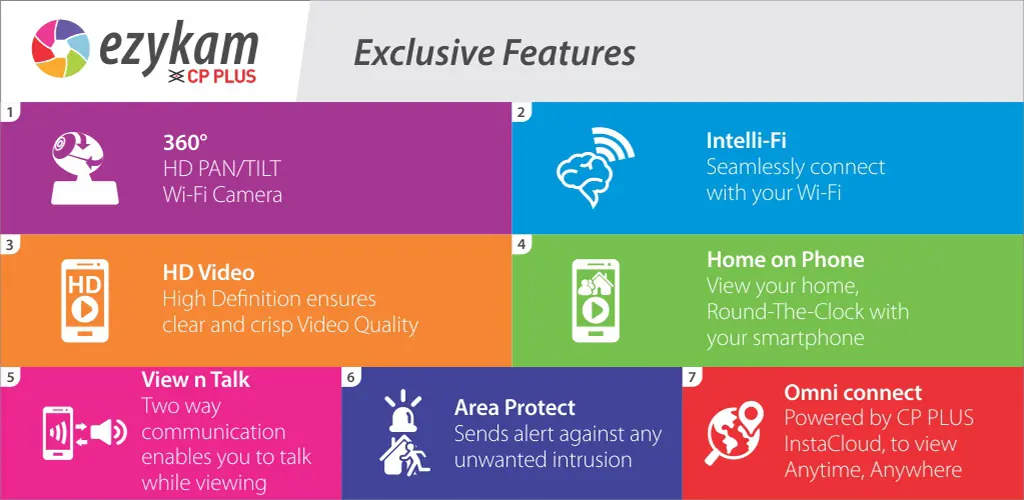 ezykam
CP PLUS

Exclusive Features

1
360°
HD PAN/TILT
Wi-Fi Camera

2
Intelli-Fi
Seamlessly connect with your Wi-Fi

3
HD
HD Video
High Definition ensures clear and crisp Video Quality

4
Home on Phone
View your home, Round-The-Clock with your smartphone

5
View n Talk
Two way communication enables you to talk while viewing

6
Area Protect
Sends alert against any unwanted intrusion

7
Omni connect
Powered by CP PLUS InstaCloud, to view Anytime, Anywhere